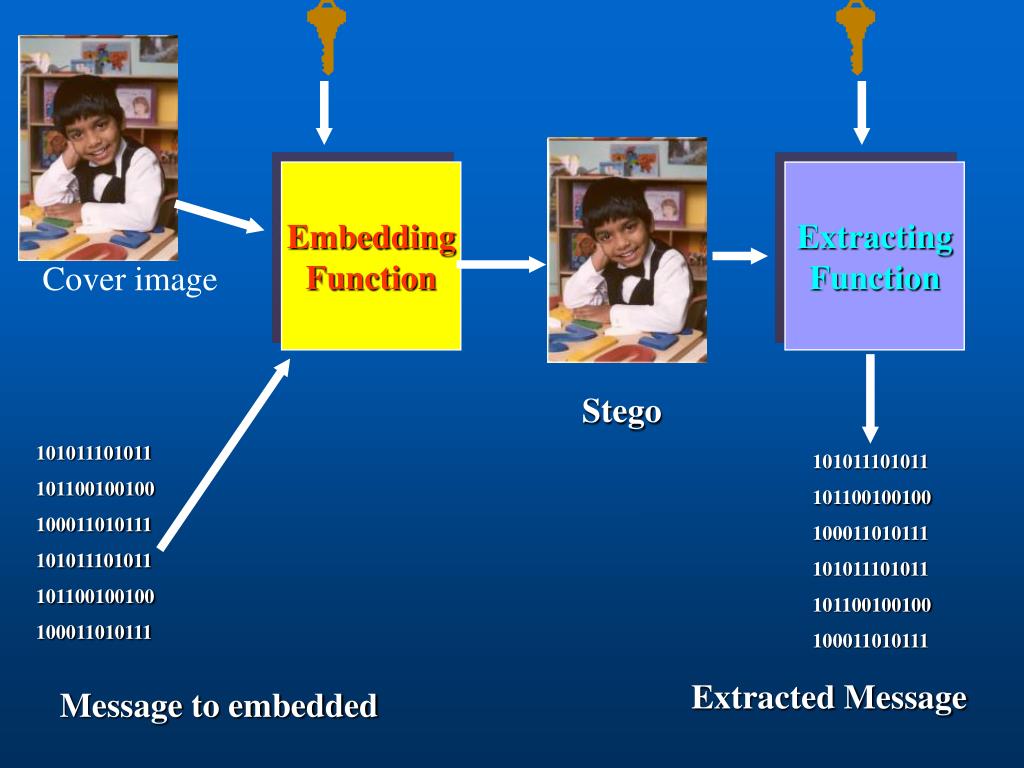 Cover image

Embedding Function

Stego

Extracting Function

101011101011
101100100100
100011010111
101011101011
101100100100
100011010111

Message to embedded

101011101011
101100100100
100011010111
101011101011
101100100100
100011010111

Extracted Message